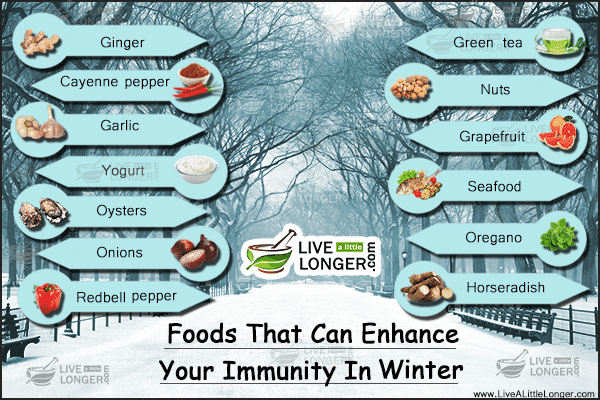 Ginger

Cayenne pepper

Garlic

Yogurt

Oysters

Onions

Redbell pepper

Green tea

Nuts

Grapefruit

Seafood

Oregano

Horseradish

LIVE a little LONGER.com

Foods That Can Enhance Your Immunity In Winter

LIVE a little LONGER.com

LIVE a little LONGER.com

www.LiveALittleLonger.com